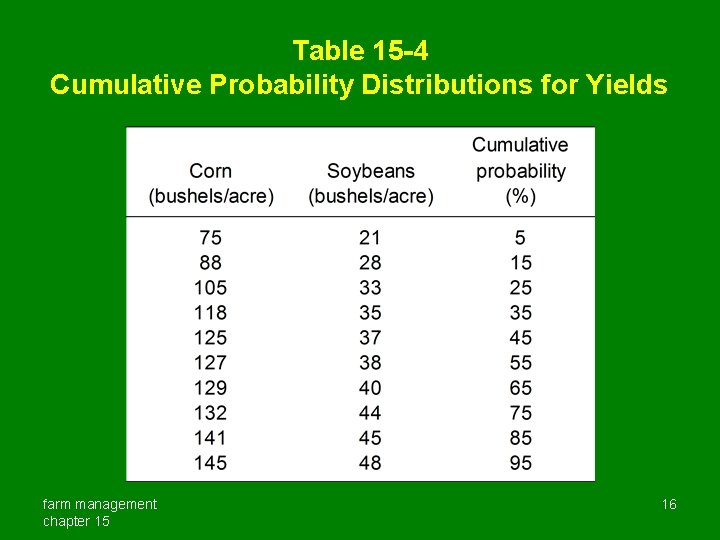 Table 15-4
Cumulative Probability Distributions for Yields

| Corn (bushels/acre) | Soybeans (bushels/acre) | Cumulative probability (%) |
|---|---|---|
| 75 | 21 | 5 |
| 88 | 28 | 15 |
| 105 | 33 | 25 |
| 118 | 35 | 35 |
| 125 | 37 | 45 |
| 127 | 38 | 55 |
| 129 | 40 | 65 |
| 132 | 44 | 75 |
| 141 | 45 | 85 |
| 145 | 48 | 95 |

farm management
chapter 15

16